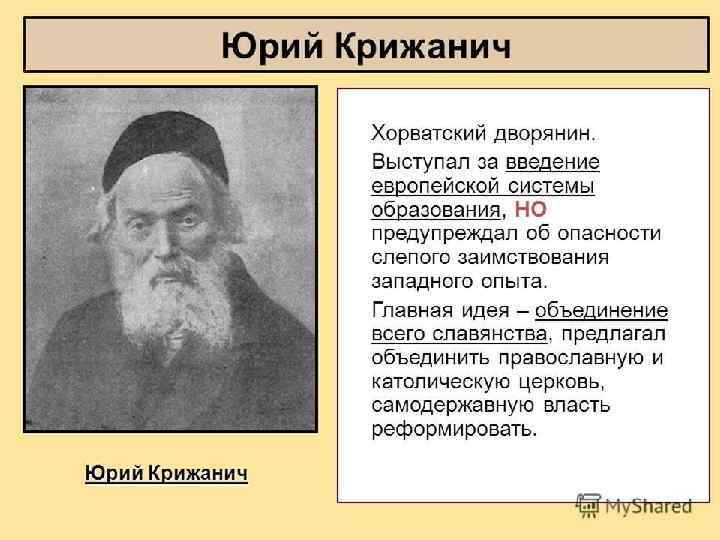 Юрий Крижанич

Хорватский дворянин.

Выступал за введение европейской системы образования, НО предупреждал об опасности слепого заимствования западного опыта.

Главная идея – объединение всего славянства, предлагал объединить православную и католическую церковь, самодержавную власть реформировать.

Юрий Крижанич

MyShared